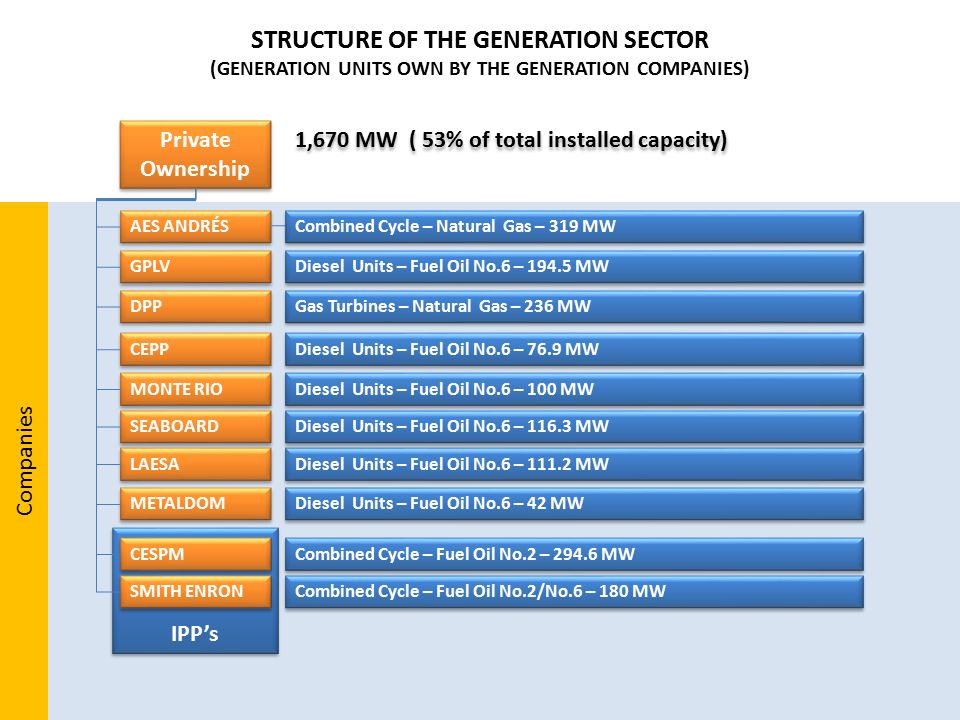 STRUCTURE OF THE GENERATION SECTOR
(GENERATION UNITS OWN BY THE GENERATION COMPANIES)

Private Ownership

1,670 MW ( 53% of total installed capacity)

Companies

AES ANDRÉS
Combined Cycle – Natural Gas – 319 MW

GPLV
Diesel Units – Fuel Oil No.6 – 194.5 MW

DPP
Gas Turbines – Natural Gas – 236 MW

CEPP
Diesel Units – Fuel Oil No.6 – 76.9 MW

MONTE RIO
Diesel Units – Fuel Oil No.6 – 100 MW

SEABOARD
Diesel Units – Fuel Oil No.6 – 116.3 MW

LAESA
Diesel Units – Fuel Oil No.6 – 111.2 MW

METALDOM
Diesel Units – Fuel Oil No.6 – 42 MW

CESPM
Combined Cycle – Fuel Oil No.2 – 294.6 MW

SMITH ENRON
Combined Cycle – Fuel Oil No.2/No.6 – 180 MW

IPP's